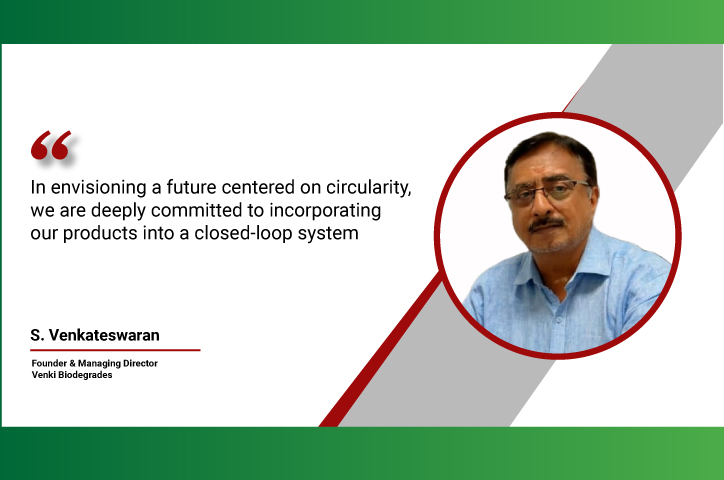 “

In envisioning a future centered on circularity, we are deeply committed to incorporating our products into a closed-loop system

S. Venkateswaran

Founder & Managing Director
Venki Biodegrades